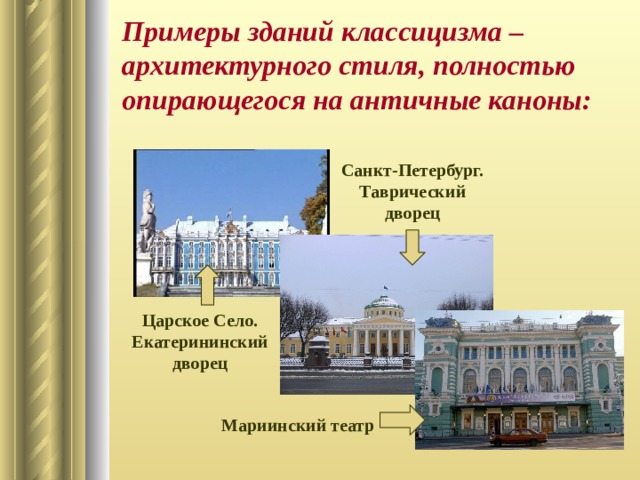 Примеры зданий классицизма – архитектурного стиля, полностью опирающегося на античные каноны:

Санкт-Петербург. Таврический дворец

Царское Село. Екатерининский дворец

Мариинский театр